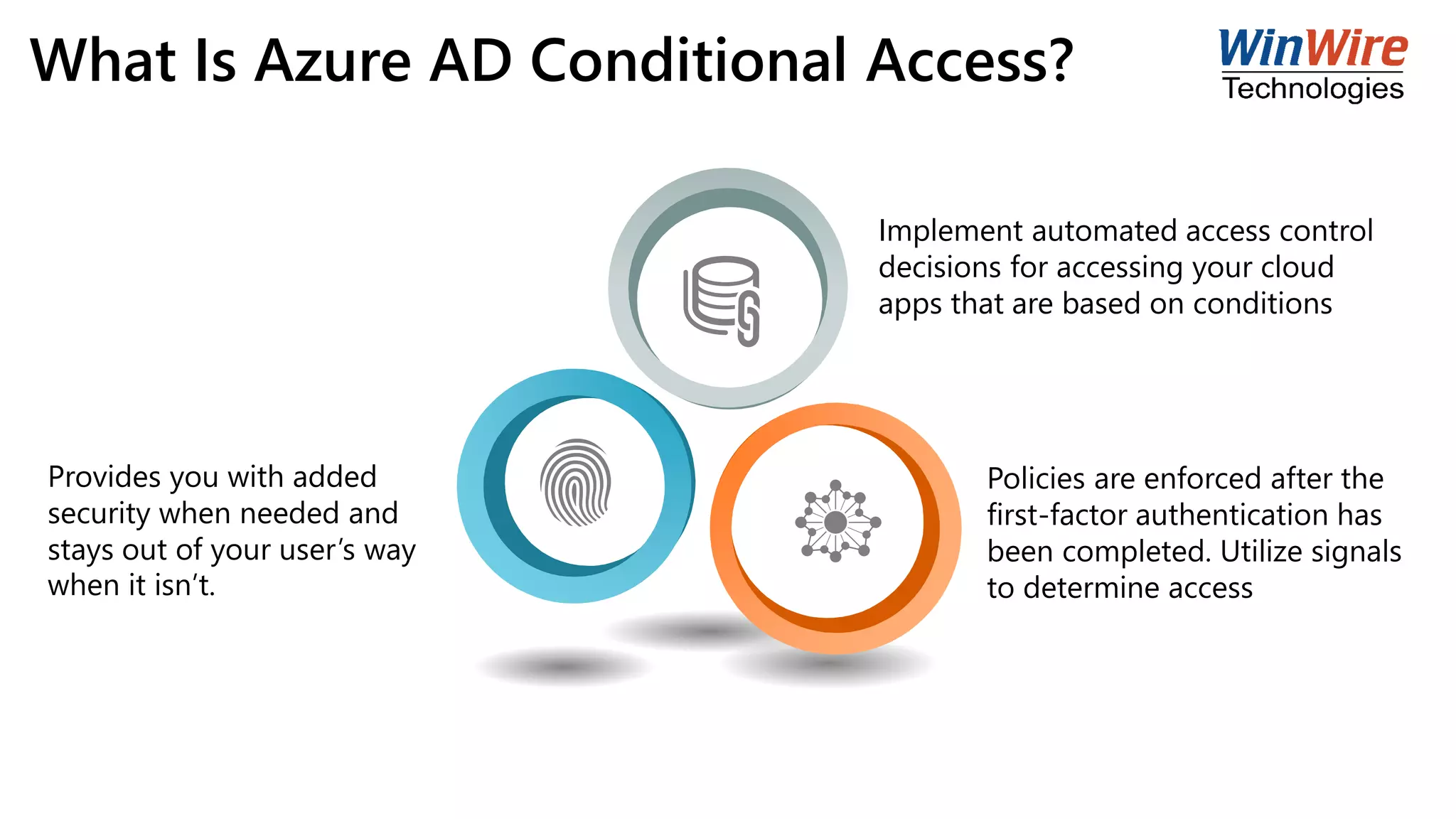 What Is Azure AD Conditional Access?

WinWire Technologies

Implement automated access control decisions for accessing your cloud apps that are based on conditions

Provides you with added security when needed and stays out of your user's way when it isn't.

Policies are enforced after the first-factor authentication has been completed. Utilize signals to determine access